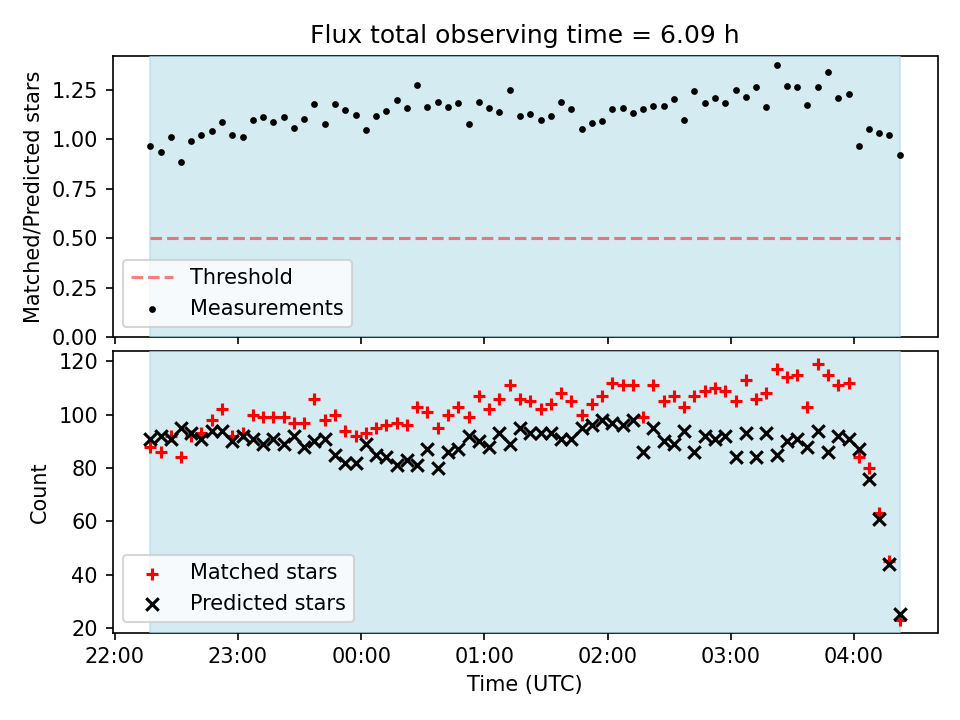 Flux total observing time = 6.09 h

Matched/Predicted stars

1.25
1.00
0.75
0.50
0.25
0.00

Threshold
Measurements

Count

120
100
80
60
40
20

Matched stars
Predicted stars

22:00 23:00 00:00 01:00 02:00 03:00 04:00

Time (UTC)